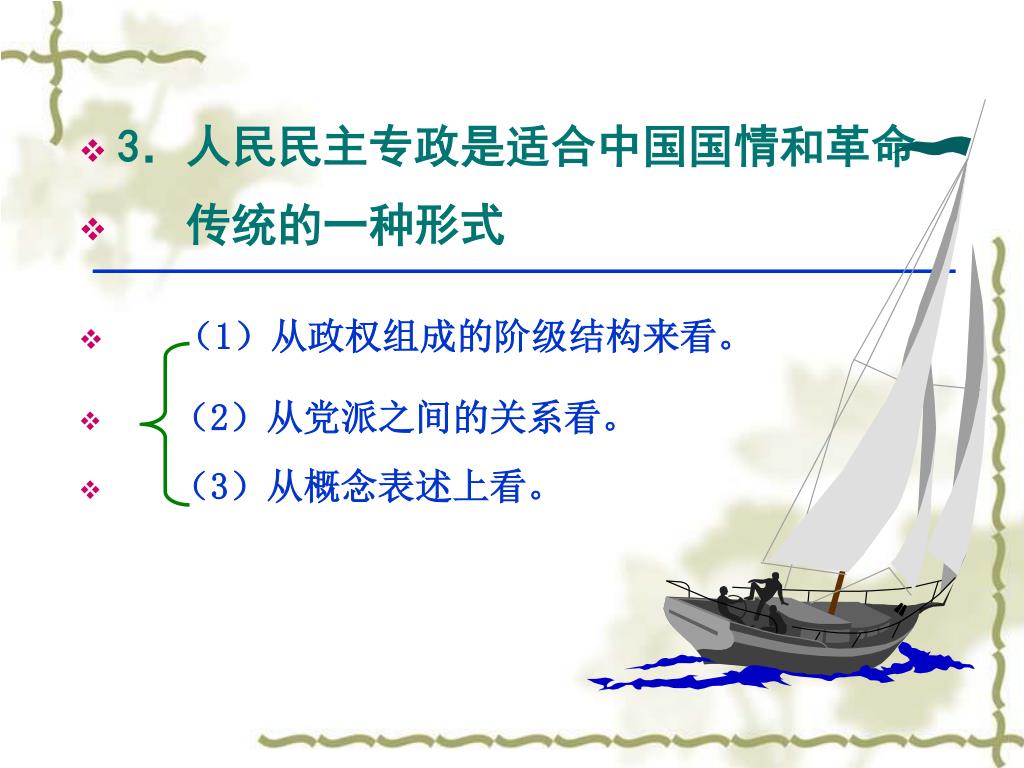 ❖ 3. 人民民主专政是适合中国国情和革命

❖ 传统的一种形式

❖ （1）从政权组成的阶级结构来看。

❖ （2）从党派之间的关系看。

❖ （3）从概念表述上看。